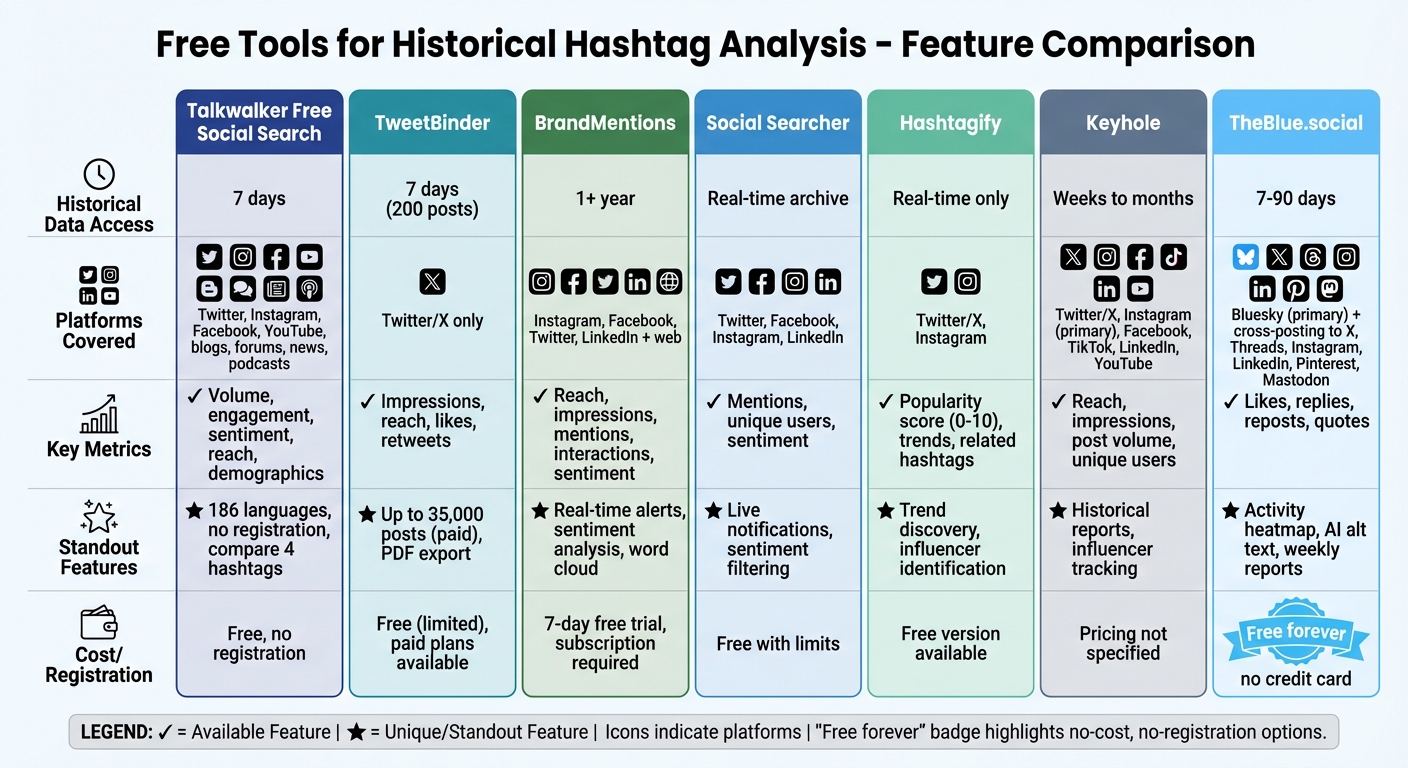 Free Tools for Historical Hashtag Analysis - Feature Comparison

| | Talkwalker Free Social Search | TweetBinder | BrandMentions | Social Searcher | Hashtagify | Keyhole | TheBlue.social |
|---|---|---|---|---|---|---|---|
| Historical Data Access | 7 days | 7 days (200 posts) | 1+ year | Real-time archive | Real-time only | Weeks to months | 7-90 days |
| Platforms Covered | Twitter, Instagram, Facebook, YouTube, blogs, forums, news, podcasts | Twitter/X only | Instagram, Facebook, Twitter, LinkedIn + web | Twitter, Facebook, Instagram, LinkedIn | Twitter/X, Instagram | Twitter/X, Instagram (primary), Facebook, TikTok, LinkedIn, YouTube | Bluesky (primary) + cross-posting to X, Threads, Instagram, LinkedIn, Pinterest, Mastodon |
| Key Metrics | ✓ Volume, engagement, sentiment, reach, demographics | ✓ Impressions, reach, likes, retweets | ✓ Reach, impressions, mentions, interactions, sentiment | ✓ Mentions, unique users, sentiment | ✓ Popularity score (0-10), trends, related hashtags | ✓ Reach, impressions, post volume, unique users | ✓ Likes, replies, reposts, quotes |
| Standout Features | ★ 186 languages, no registration, compare 4 hashtags | ★ Up to 35,000 posts (paid), PDF export | ★ Real-time alerts, sentiment analysis, word cloud | ★ Live notifications, sentiment filtering | ★ Trend discovery, influencer identification | ★ Historical reports, influencer tracking | ★ Activity heatmap, AI alt text, weekly reports |
| Cost/ Registration | Free, no registration | Free (limited), paid plans available | 7-day free trial, subscription required | Free with limits | Free version available | Pricing not specified | Free forever no credit card |

LEGEND: ✓ = Available Feature | ★ = Unique/Standout Feature | Icons indicate platforms | "Free forever" badge highlights no-cost, no-registration options.